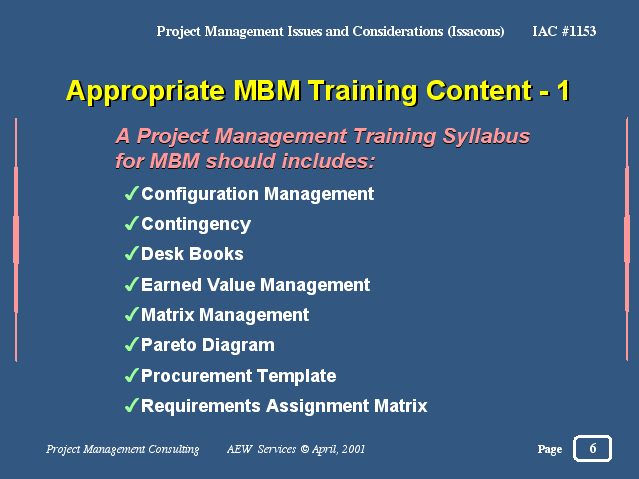 Project Management Issues and Considerations (Issacons) IAC #1153

Appropriate MBM Training Content - 1

A Project Management Training Syllabus for MBM should includes:

✓Configuration Management
✓Contingency
✓Desk Books
✓Earned Value Management
✓Matrix Management
✓Pareto Diagram
✓Procurement Template
✓Requirements Assignment Matrix

Project Management Consulting AEW Services © April, 2001 Page 6